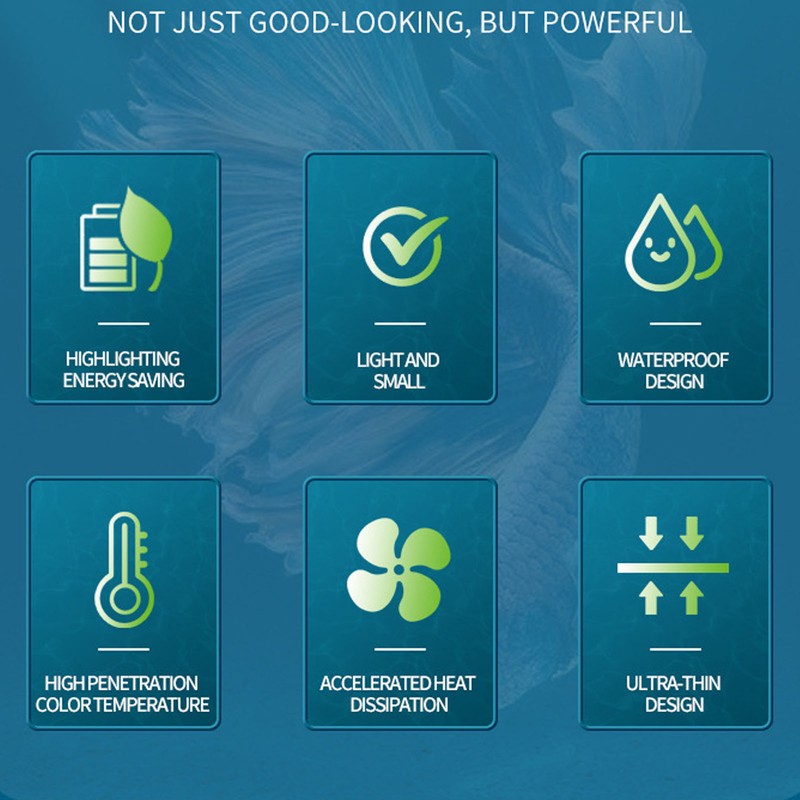 NOT JUST GOOD-LOOKING, BUT POWERFUL

HIGHLIGHTING ENERGY SAVING

LIGHT AND SMALL

WATERPROOF DESIGN

HIGH PENETRATION COLOR TEMPERATURE

ACCELERATED HEAT DISSIPATION

ULTRA-THIN DESIGN